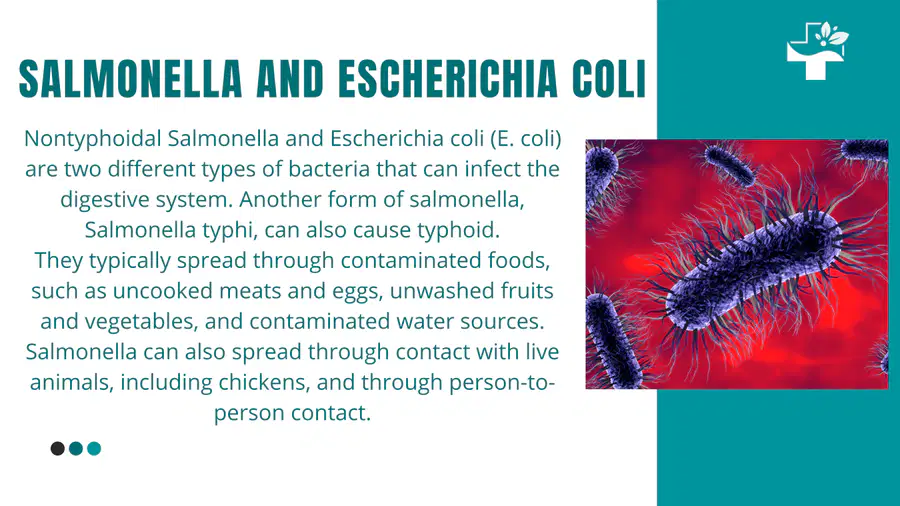 SALMONELLA AND ESCHERICHIA COLI

Nontyphoidal Salmonella and Escherichia coli (E. coli) are two different types of bacteria that can infect the digestive system. Another form of salmonella, Salmonella typhi, can also cause typhoid.
They typically spread through contaminated foods, such as uncooked meats and eggs, unwashed fruits and vegetables, and contaminated water sources. Salmonella can also spread through contact with live animals, including chickens, and through person-to-person contact.